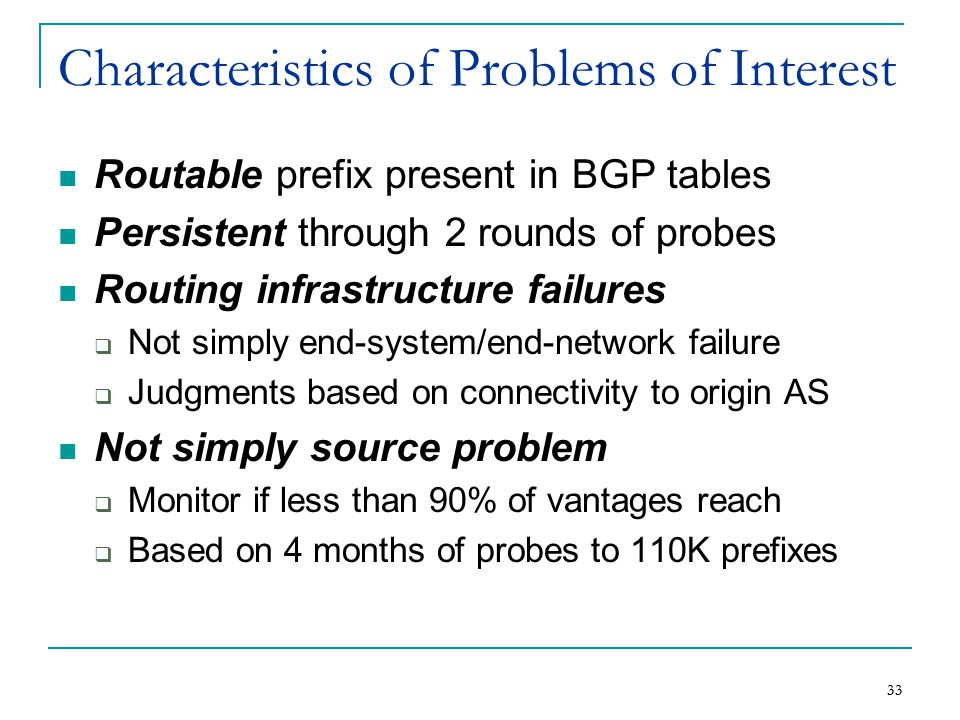 Characteristics of Problems of Interest

Routable prefix present in BGP tables

Persistent through 2 rounds of probes

Routing infrastructure failures

Not simply end-system/end-network failure

Judgments based on connectivity to origin AS

Not simply source problem

Monitor if less than 90% of vantages reach

Based on 4 months of probes to 110K prefixes

33